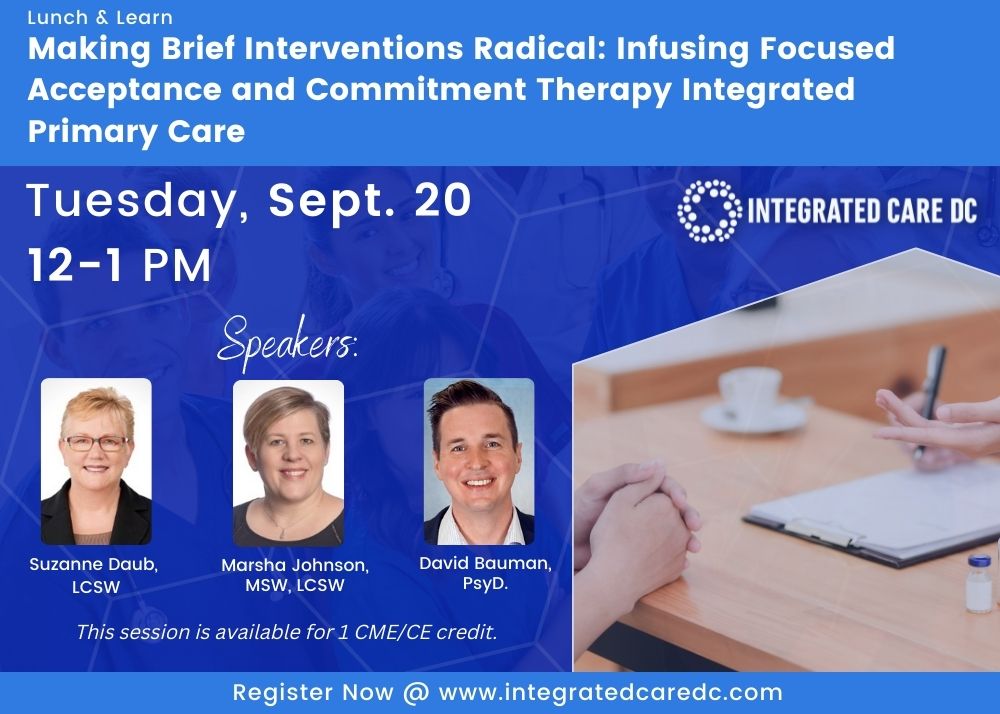 Lunch & Learn
Making Brief Interventions Radical: Infusing Focused Acceptance and Commitment Therapy Integrated Primary Care

Tuesday, Sept. 20
12-1 PM

INTEGRATED CARE DC

Speakers:

Suzanne Daub, LCSW

Marsha Johnson, MSW, LCSW

David Bauman, PsyD.

This session is available for 1 CME/CE credit.

Register Now @ www.integratedcaredc.com